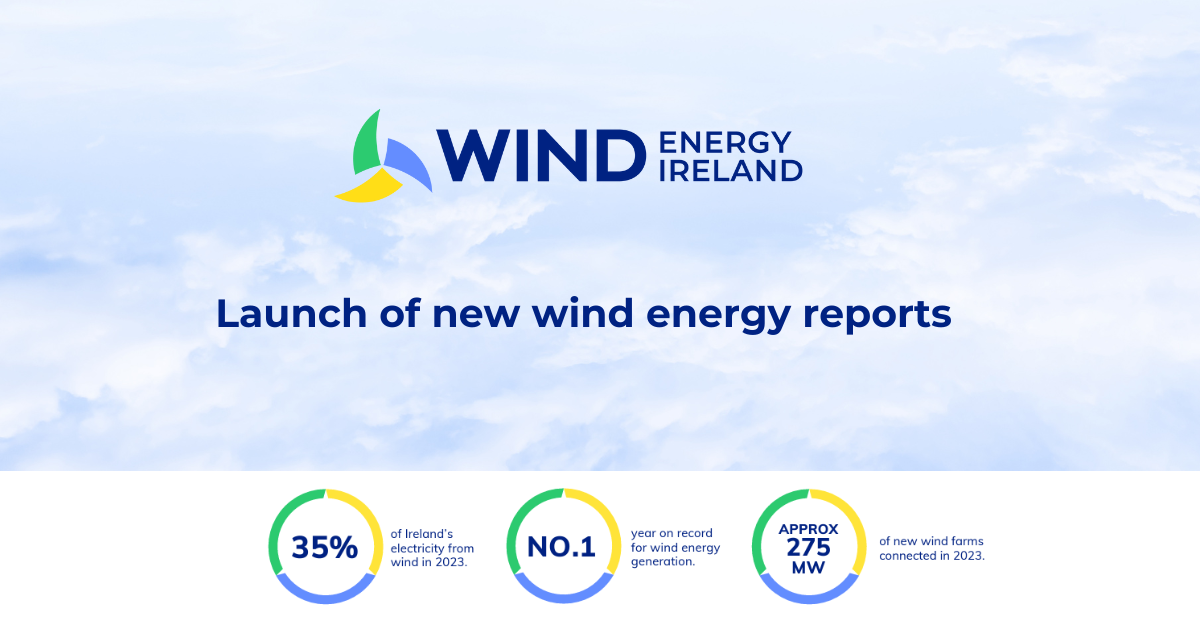 WIND ENERGY IRELAND

Launch of new wind energy reports

35%

of Ireland's electricity from wind in 2023.

NO.1

year on record for wind energy generation.

APPROX 275 MW

of new wind farms connected in 2023.